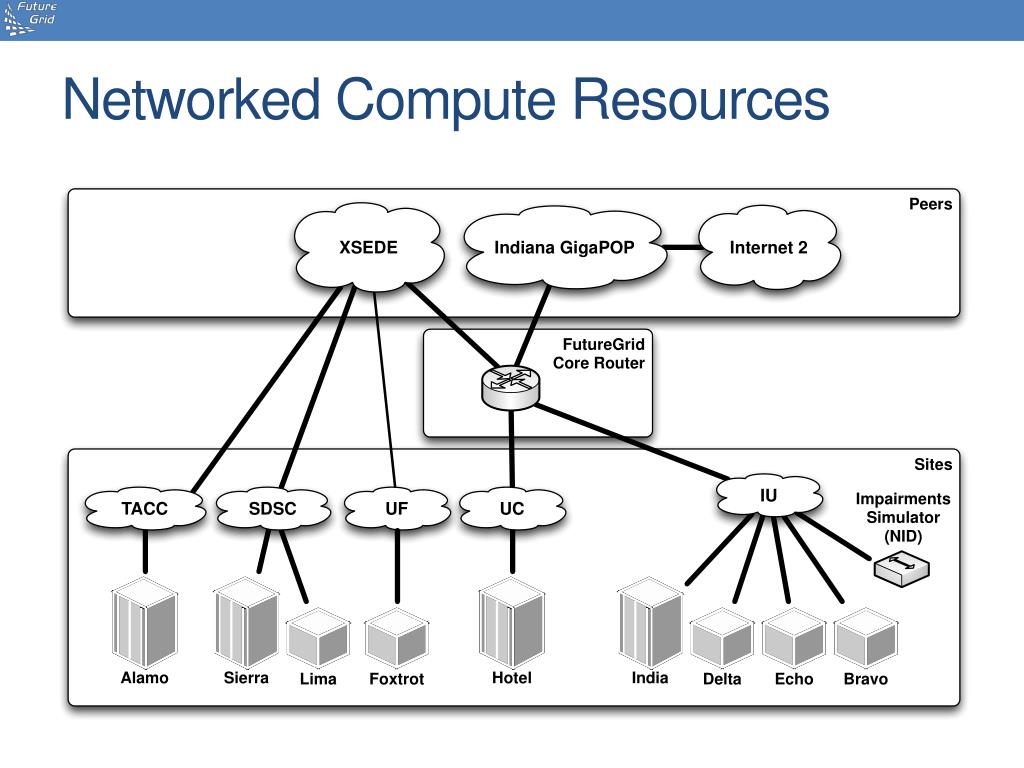 Future Grid

Networked Compute Resources

Peers

XSEDE

Indiana GigaPOP

Internet 2

FutureGrid Core Router

Sites

TACC

SDSC

UF

UC

IU

Impairments Simulator (NID)

Alamo

Sierra

Lima

Foxtrot

Hotel

India

Delta

Echo

Bravo